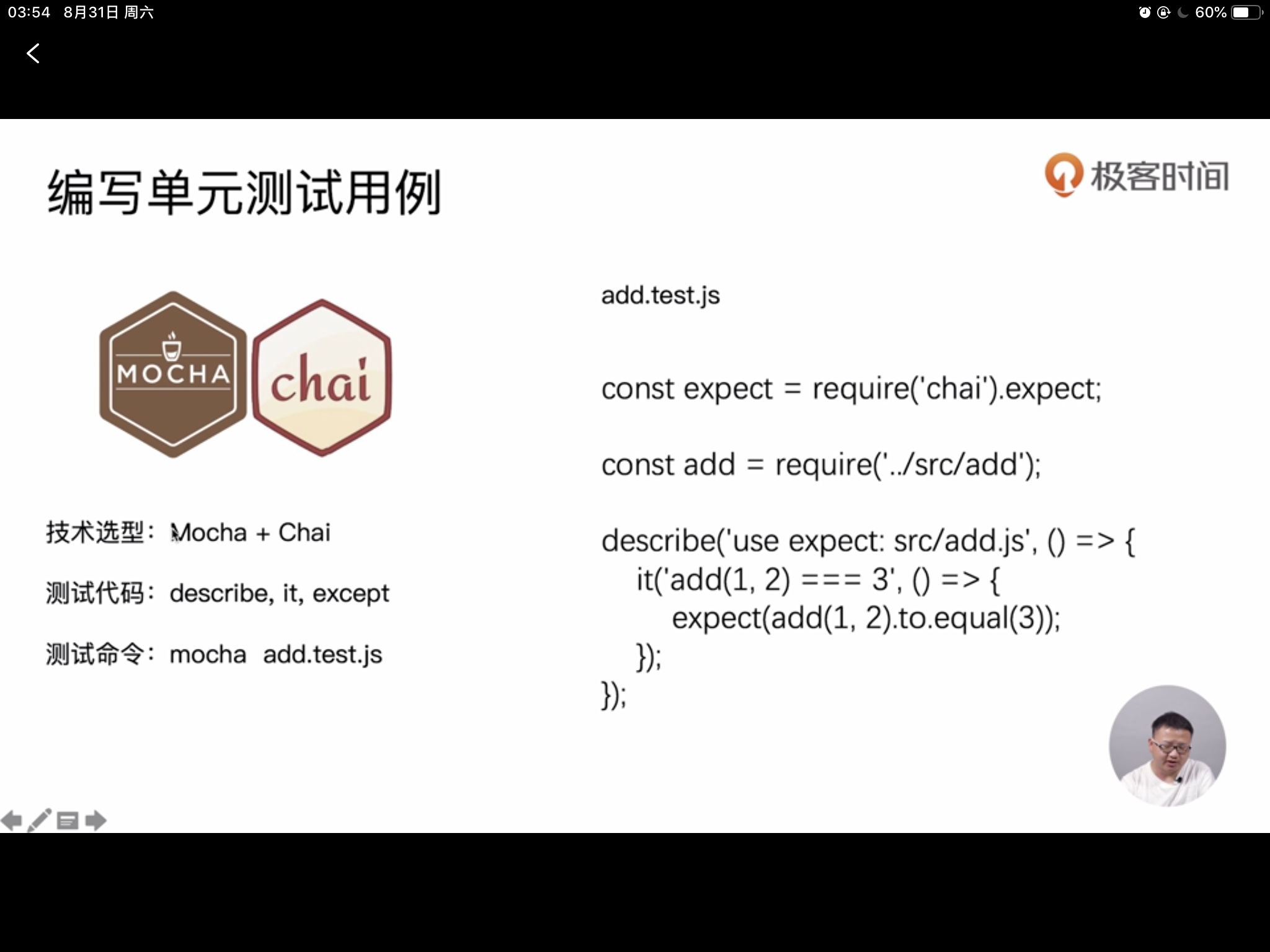 03:54 8月31日 周六

60%

编写单元测试用例

极客时间

MOCHA

chai

技术选型：Mocha + Chai

测试代码：describe, it, except

测试命令：mocha add.test.js

add.test.js

const expect = require('chai').expect;

const add = require('../src/add');

describe('use expect: src/add.js', () => {
it('add(1, 2) === 3', () => {
expect(add(1, 2).to.equal(3));
});
});